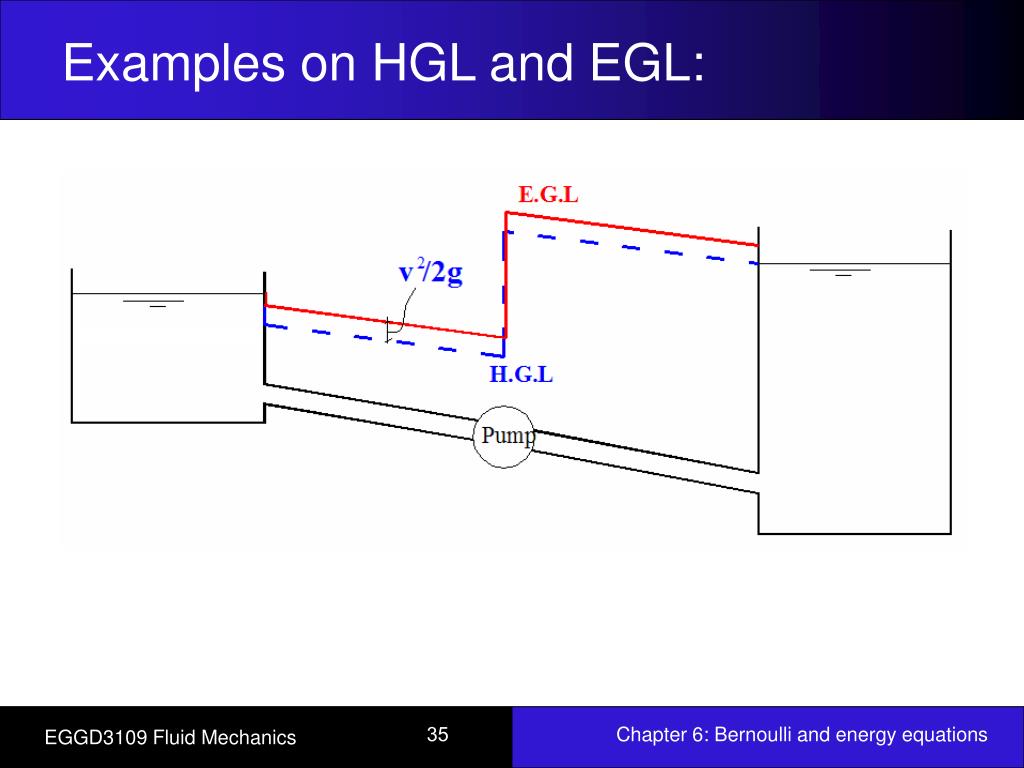 Examples on HGL and EGL:

E.G.L

$v^2/2g$

H.G.L

Pump

EGGD3109 Fluid Mechanics

35

Chapter 6: Bernoulli and energy equations